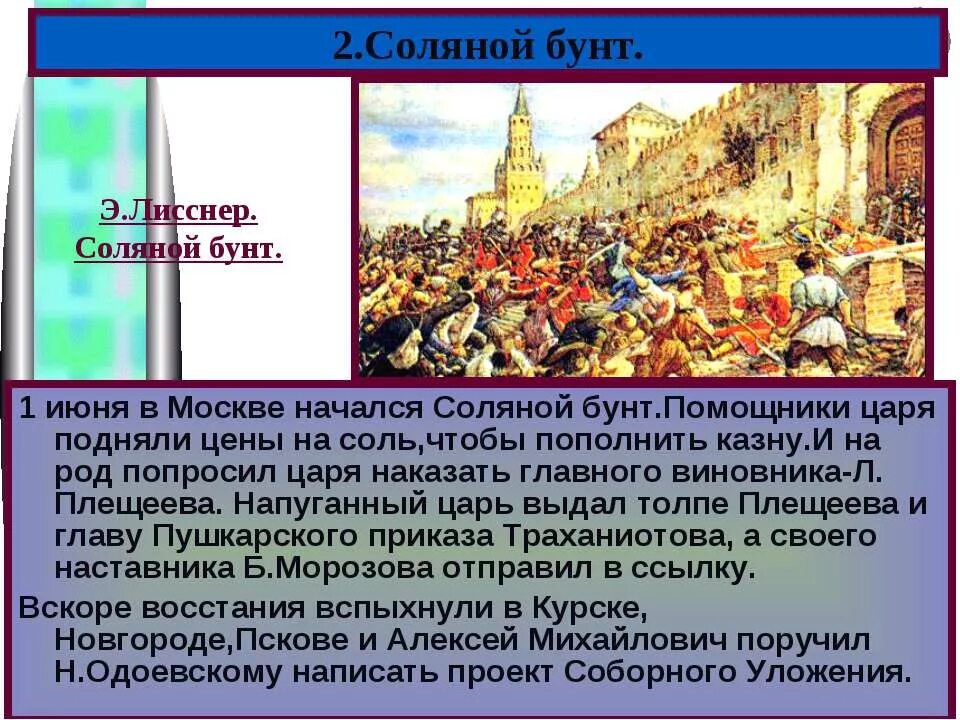 2.Соляной бунт.

Э.Лисснер.
Соляной бунт.

1 июня в Москве начался Соляной бунт.Помощники царя подняли цены на соль,чтобы пополнить казну.И на род попросил царя наказать главного виновника-Л. Плещеева. Напуганный царь выдал толпе Плещеева и главу Пушкарского приказа Траханиотова, а своего наставника Б.Морозова отправил в ссылку.

Вскоре восстания вспыхнули в Курске, Новгороде,Пскове и Алексей Михайлович поручил Н.Одоевскому написать проект Соборного Уложения.